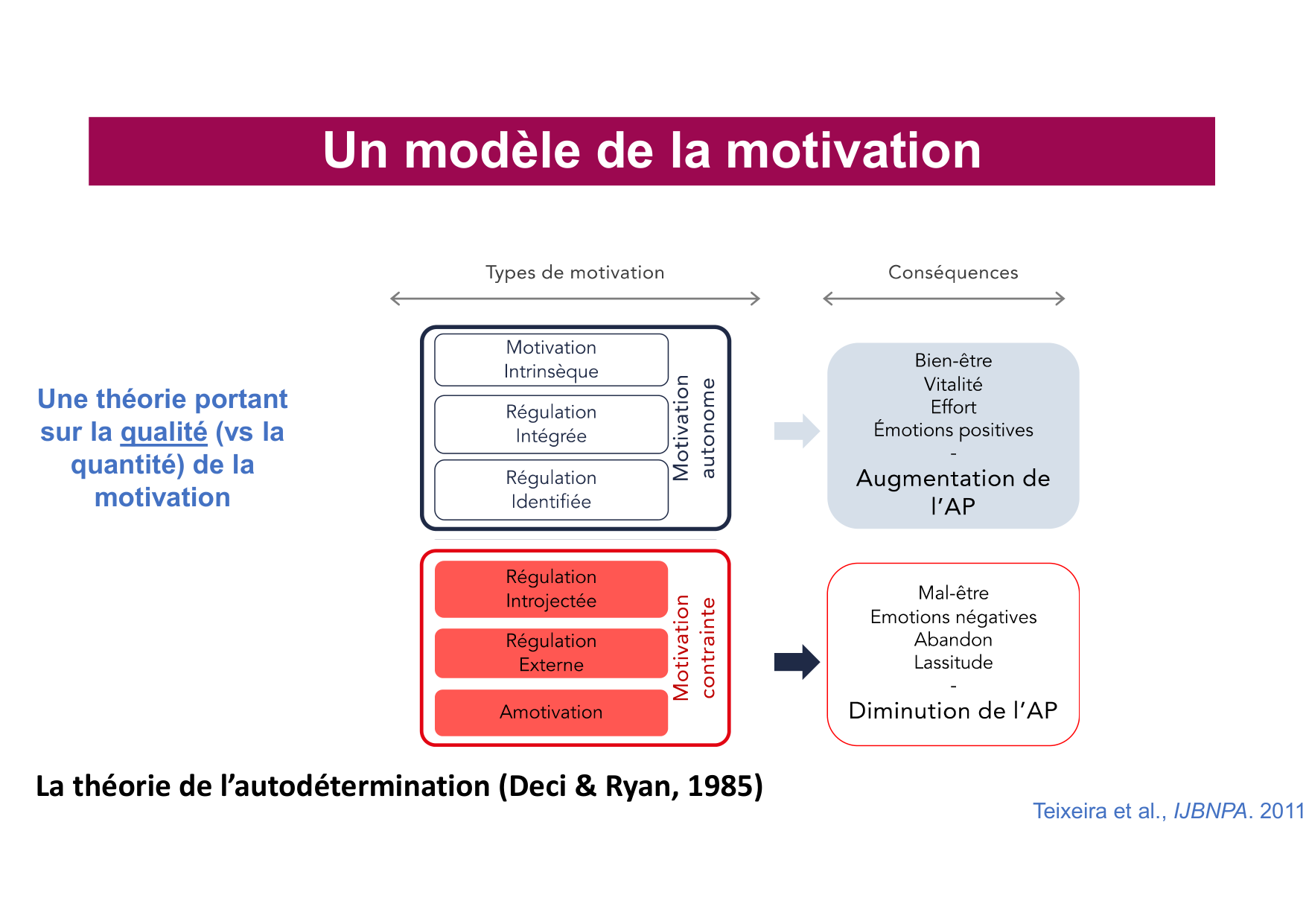 Un modèle de la motivation

Une théorie portant sur la qualité (vs la quantité) de la motivation

Types de motivation

Conséquences

Motivation Intrinsèque

Régulation Intégrée

Régulation Identifiée

Motivation autonome

Bien-être
Vitalité
Effort
Émotions positives
-
Augmentation de l'AP

Régulation Introjectée

Régulation Externe

Amotivation

Motivation contrainte

Mal-être
Emotions négatives
Abandon
Lassitude
-
Diminution de l'AP

La théorie de l'autodétermination (Deci & Ryan, 1985)

Teixeira et al., IJBNPA. 2011